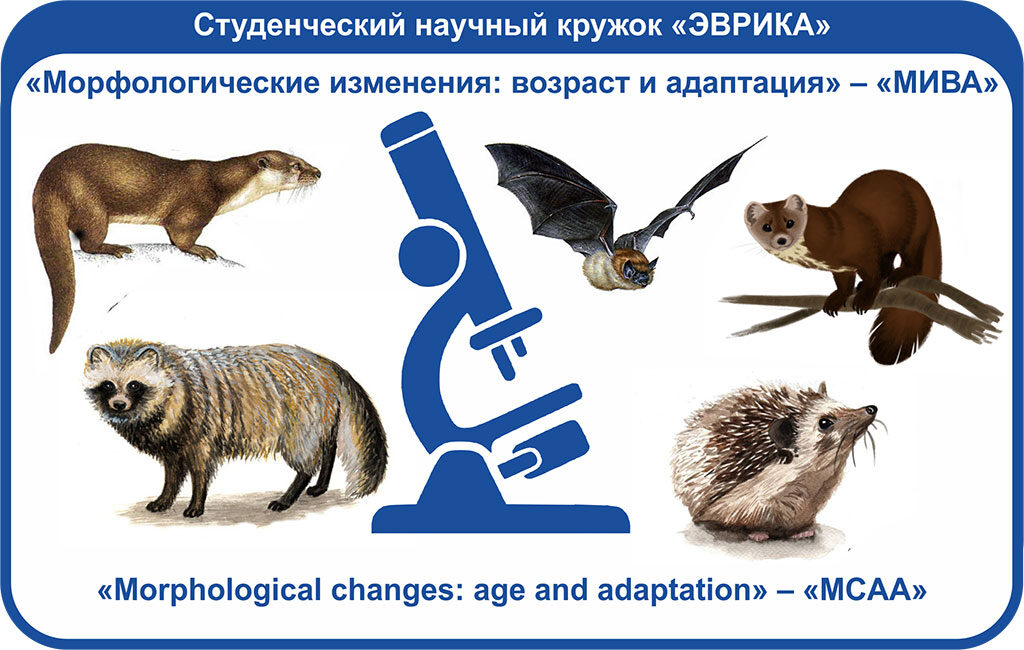 Студенческий научный кружок «ЭВРИКА»

«Морфологические изменения: возраст и адаптация» – «МИВА»

«Morphological changes: age and adaptation» – «MCAA»